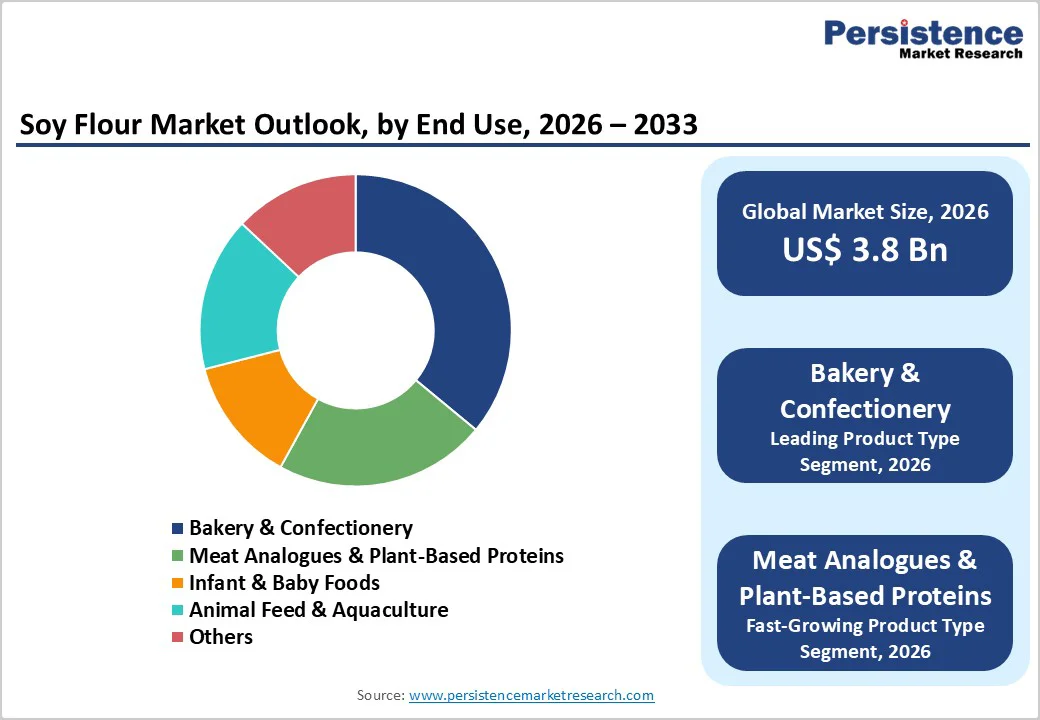 Persistence
Market Research

Soy Flour Market Outlook, by End Use, 2026 – 2033

Bakery & Confectionery
Meat Analogues & Plant-Based Proteins
Infant & Baby Foods
Animal Feed & Aquaculture
Others

Global Market Size, 2026
US$ 3.8 Bn

Bakery & Confectionery
Leading Product Type Segment, 2026

Meat Analogues & Plant-Based Proteins
Fast-Growing Product Type Segment, 2026

Source: www.persistencemarketresearch.com